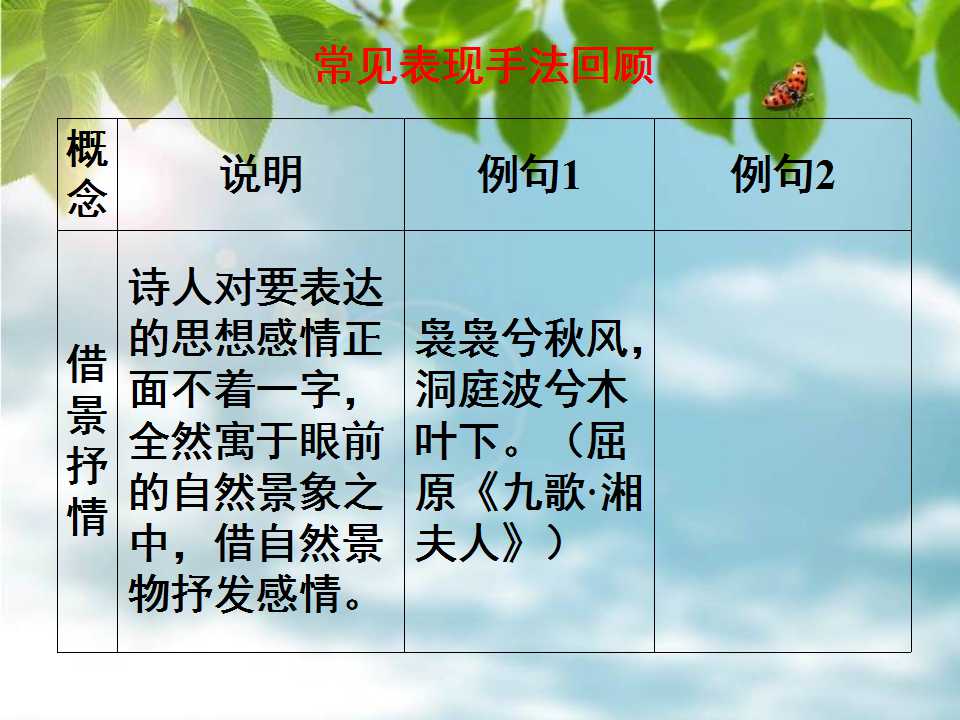 常见表现手法回顾

| 概念 | 说明 | 例句1 | 例句2 |
|---|---|---|---|
| 借景抒情 | 诗人对要表达的思想感情正面不着一字，全然寓于眼前的自然景象之中，借自然景物抒发感情。 | 袅袅兮秋风，洞庭波兮木叶下。（屈原《九歌·湘夫人》） |  |